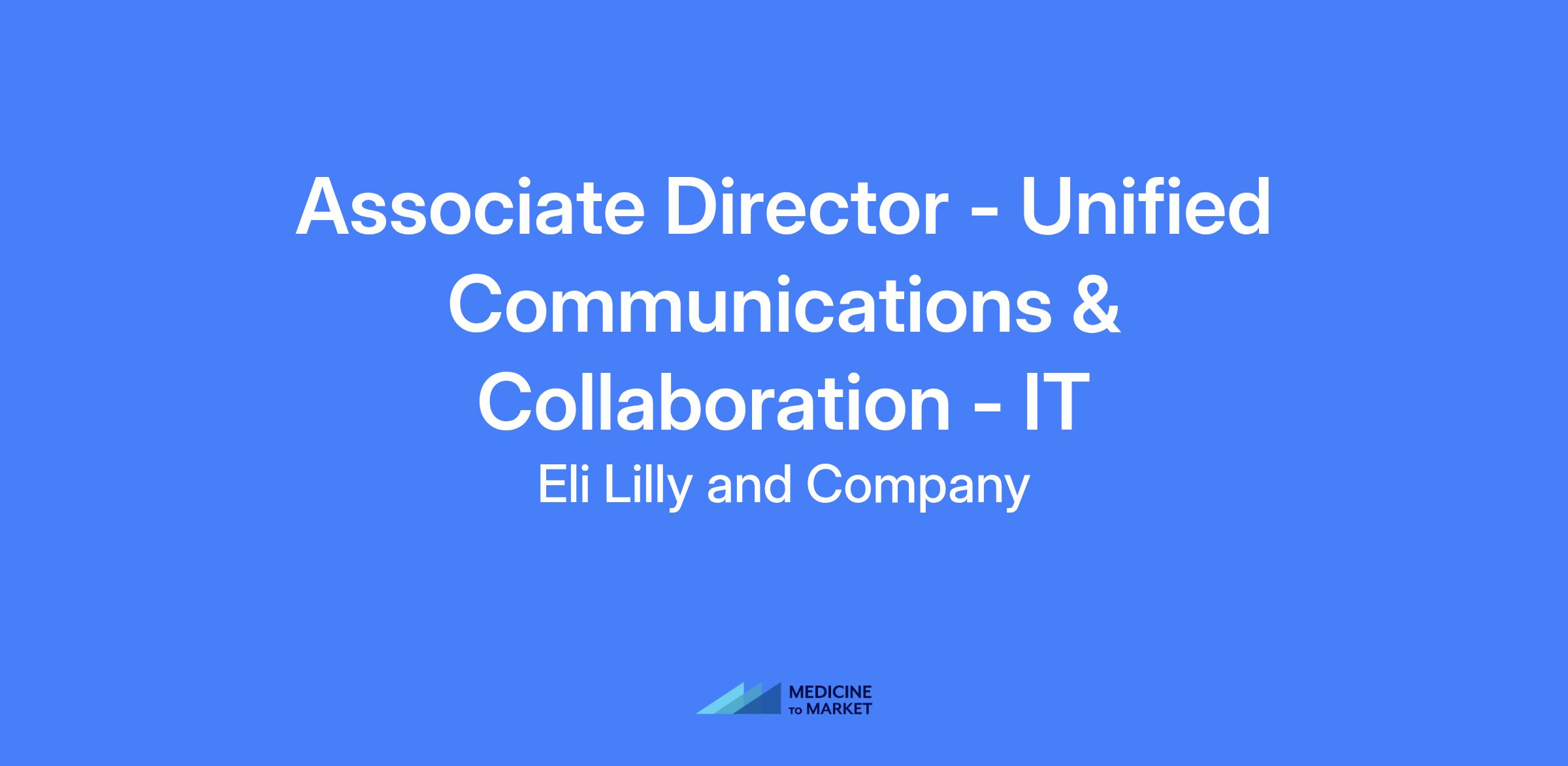 Associate Director - Unified Communications & Collaboration - IT

Eli Lilly and Company

MEDICINE
TO MARKET